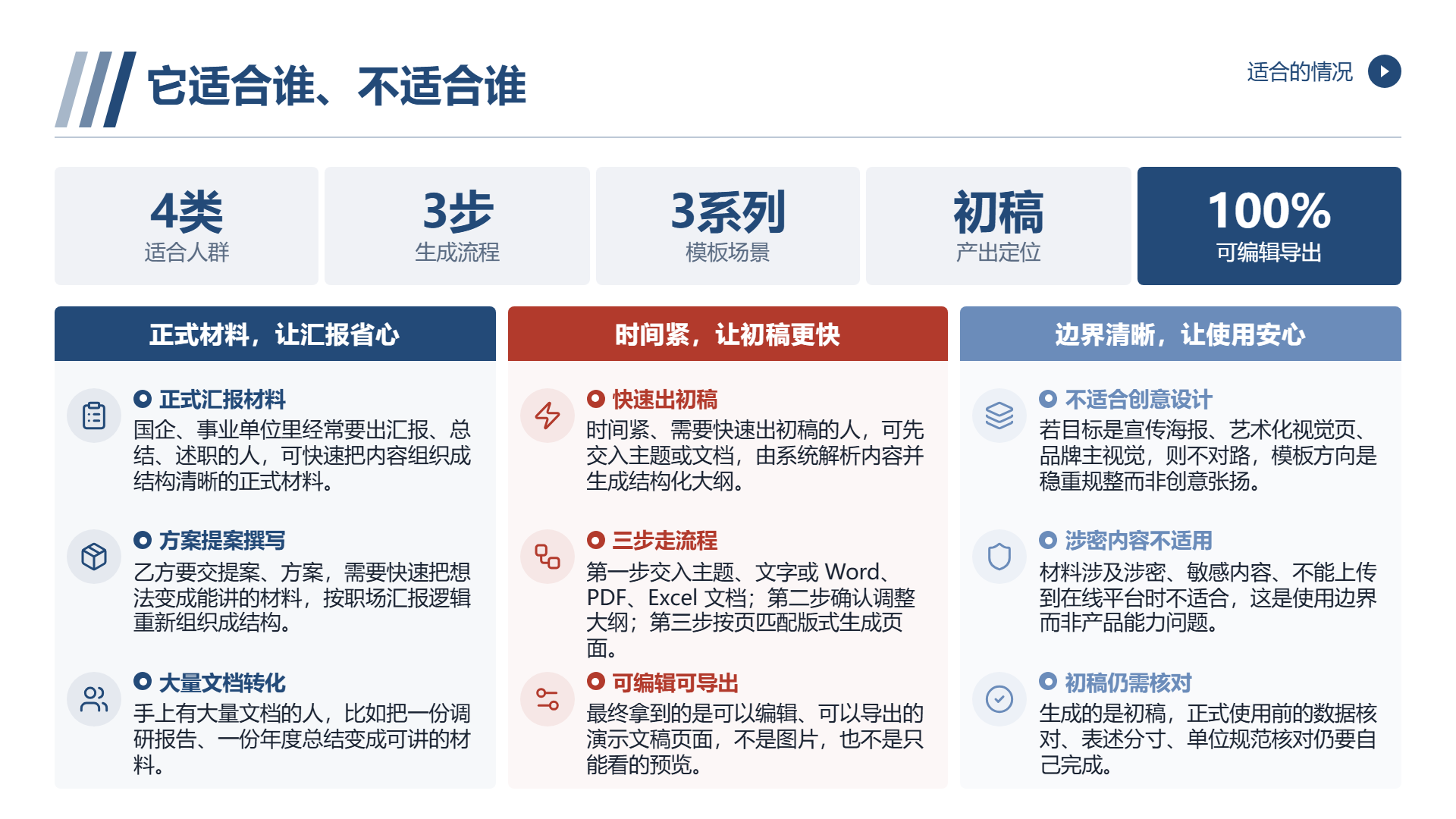 它适合谁、不适合谁

适合的情况

4类
适合人群

3步
生成流程

3系列
模板场景

初稿
产出定位

100%
可编辑导出

正式材料，让汇报省心

正式汇报材料
国企、事业单位里经常要出汇报、总结、述职的人，可快速把内容组织成结构清晰的正式材料。

方案提案撰写
乙方要交提案、方案，需要快速把想法变成能讲的材料，按职场汇报逻辑重新组织成结构。

大量文档转化
手上有大量文档的人，比如把一份调研报告、一份年度总结变成可讲的材料。

时间紧，让初稿更快

快速出初稿
时间紧、需要快速出初稿的人，可先交入主题或文档，由系统解析内容并生成结构化大纲。

三步走流程
第一步交入主题、文字或Word、PDF、Excel文档；第二步确认调整大纲；第三步按页匹配版式生成页面。

可编辑可导出
最终拿到的是可以编辑、可以导出的演示文稿页面，不是图片，也不是只能看的预览。

边界清晰，让使用安心

不适合创意设计
若目标是宣传海报、艺术化视觉页、品牌主视觉，则不对路，模板方向是稳重规整而非创意张扬。

涉密内容不适用
材料涉及涉密、敏感内容、不能上传到在线平台时不适合，这是使用边界而非产品能力问题。

初稿仍需核对
生成的是初稿，正式使用前的数据核对、表述分寸、单位规范核对仍要自己完成。